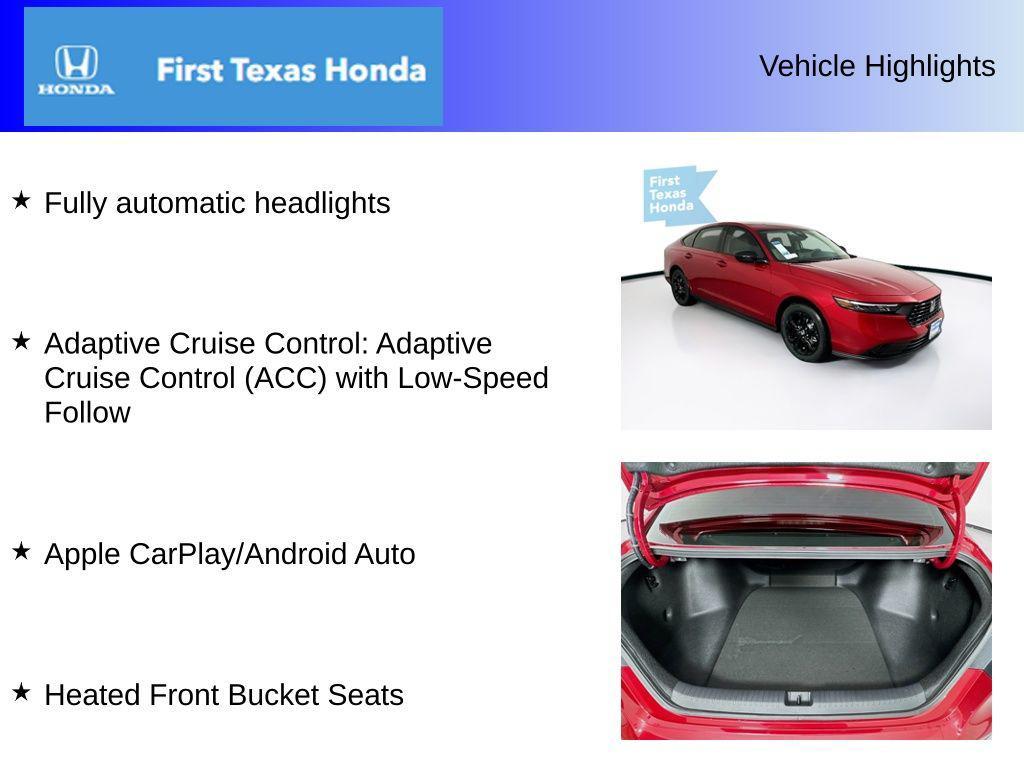 HONDA

First Texas Honda

Vehicle Highlights

★ Fully automatic headlights

★ Adaptive Cruise Control: Adaptive Cruise Control (ACC) with Low-Speed Follow

★ Apple CarPlay/Android Auto

★ Heated Front Bucket Seats

First Texas Honda